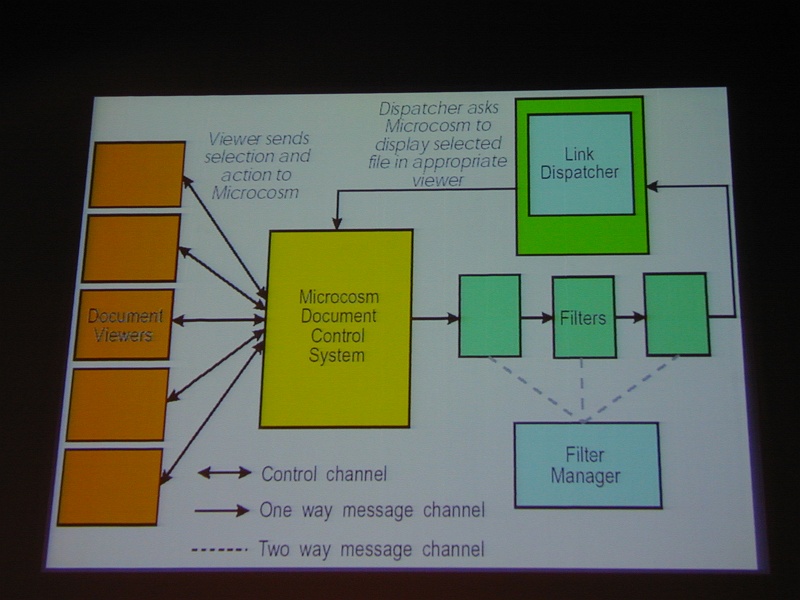 Viewer sends selection and action to Microcosm

Dispatcher asks Microcosm to display selected file in appropriate viewer

Link Dispatcher

Document Viewers

Microcosm Document Control System

Filters

Filter Manager

Control channel

One way message channel

Two way message channel